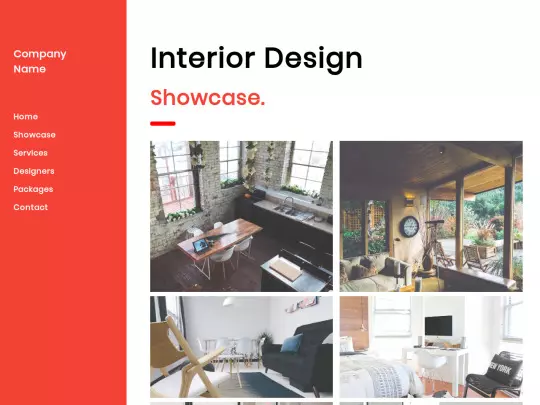 Company Name

Home
Showcase
Services
Designers
Packages
Contact

Interior Design

Showcase.

NEW YORK